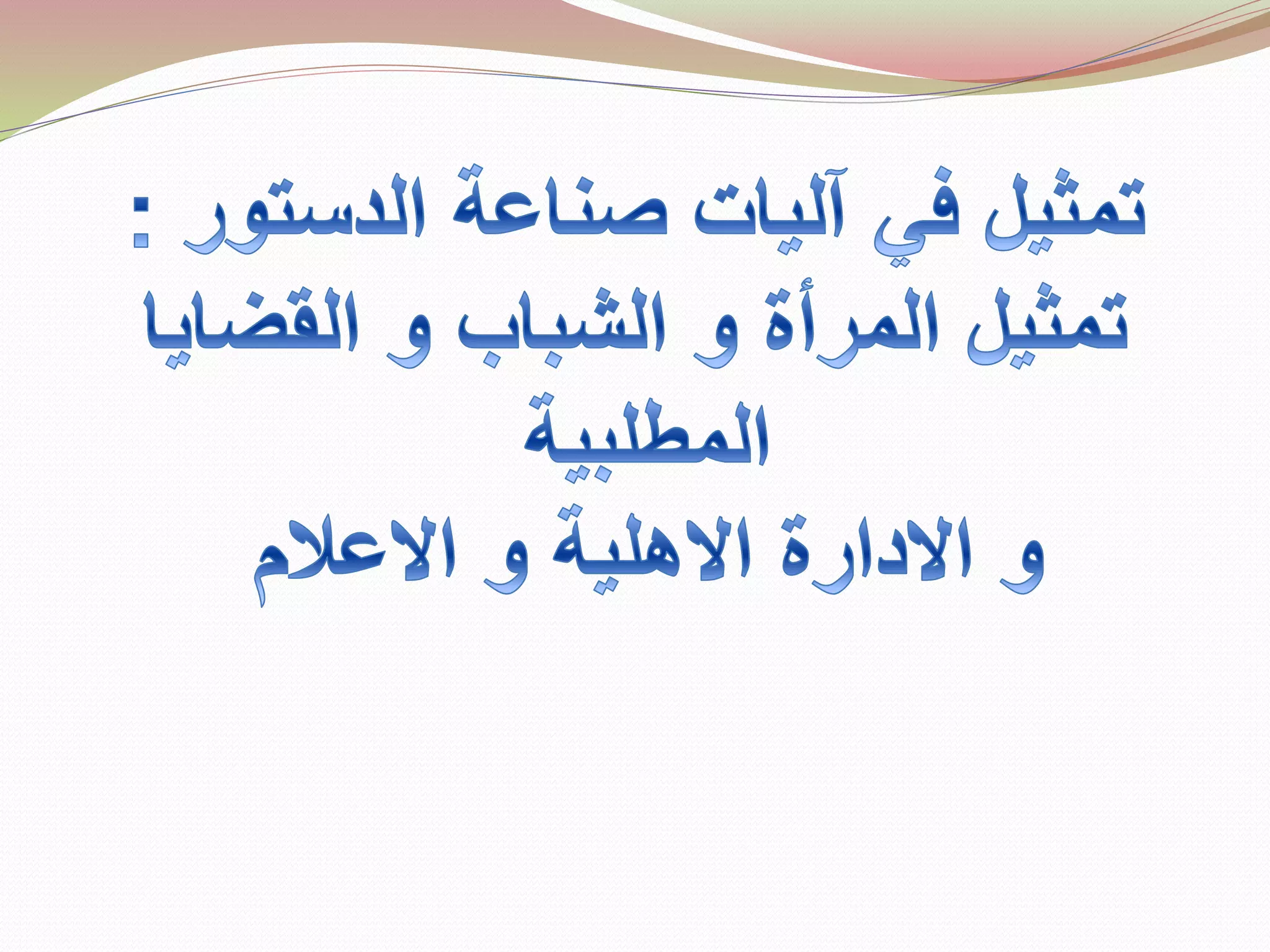 تمثيل في آليات صناعة الدستور :
تمثيل المرأة و الشباب و القضايا المطلبية
و الادارة الاهلية و الاعلام